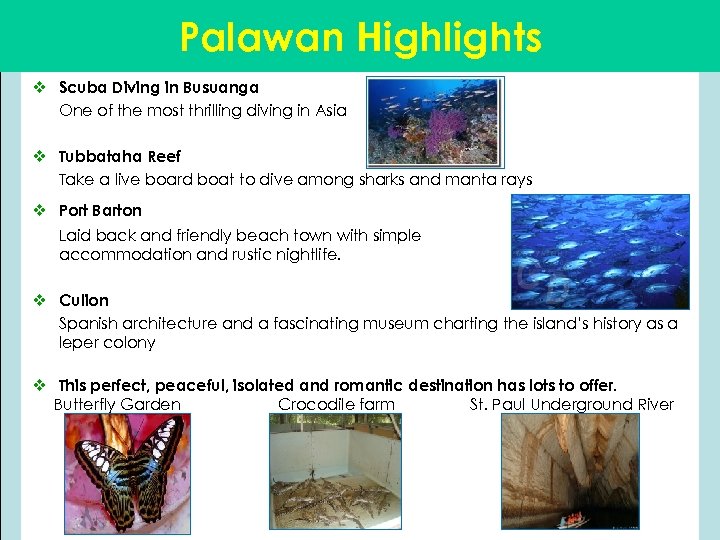 Palawan Highlights

❖ Scuba Diving in Busuanga
One of the most thrilling diving in Asia

❖ Tubbataha Reef
Take a live board boat to dive among sharks and manta rays

❖ Port Barton
Laid back and friendly beach town with simple accommodation and rustic nightlife.

❖ Culion
Spanish architecture and a fascinating museum charting the island's history as a leper colony

❖ This perfect, peaceful, isolated and romantic destination has lots to offer.

Butterfly Garden

Crocodile farm

St. Paul Underground River